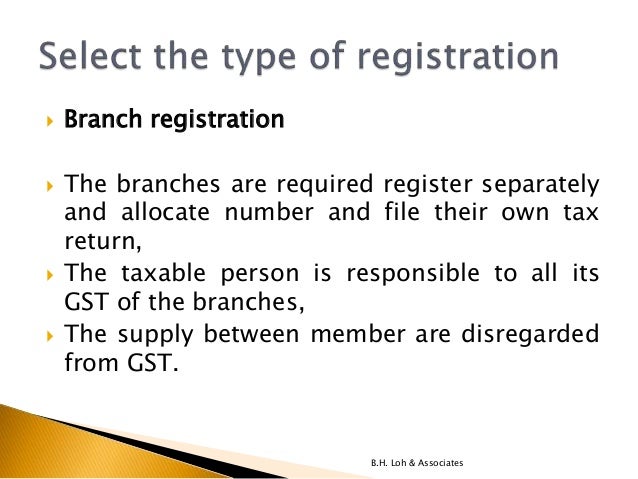 Select the type of registration

Branch registration

The branches are required register separately and allocate number and file their own tax return,

The taxable person is responsible to all its GST of the branches,

The supply between member are disregarded from GST.

B.H. Loh & Associates